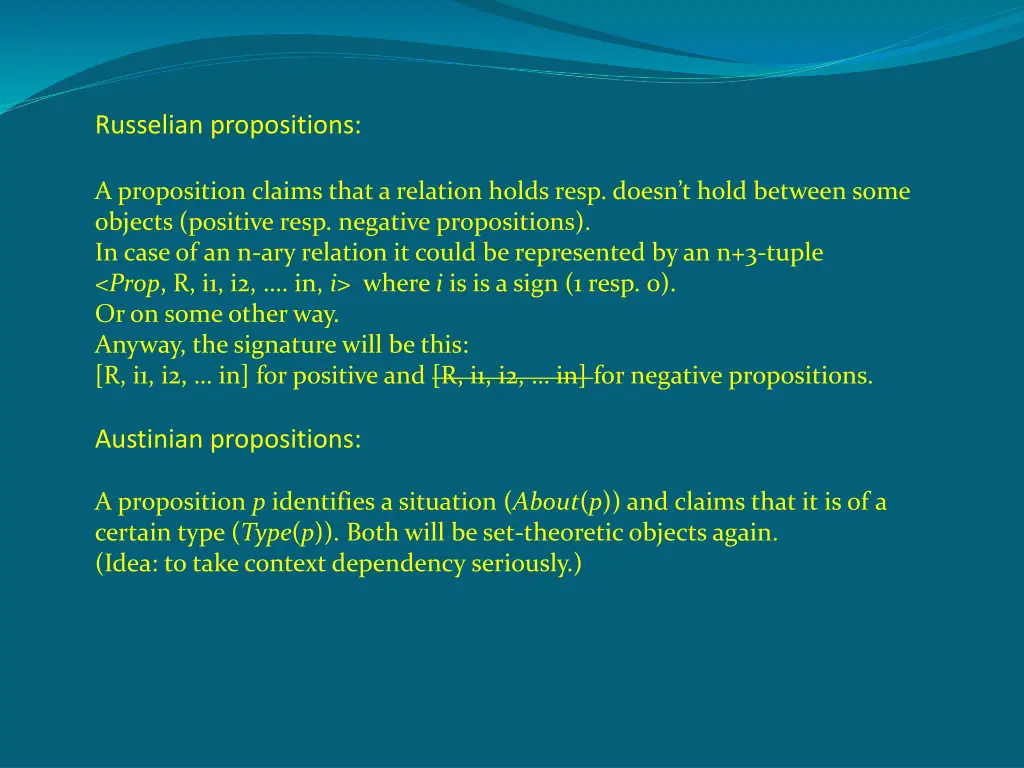 Russelian propositions:

A proposition claims that a relation holds resp. doesn't hold between some objects (positive resp. negative propositions).
In case of an n-ary relation it could be represented by an n+3-tuple <Prop, R, i1, i2, .... in, i> where i is is a sign (1 resp. 0).
Or on some other way.
Anyway, the signature will be this:
[R, i1, i2, … in] for positive and [R, i1, i2, … in] for negative propositions.

Austinian propositions:

A proposition p identifies a situation (About(p)) and claims that it is of a certain type (Type(p)). Both will be set-theoretic objects again.
(Idea: to take context dependency seriously.)